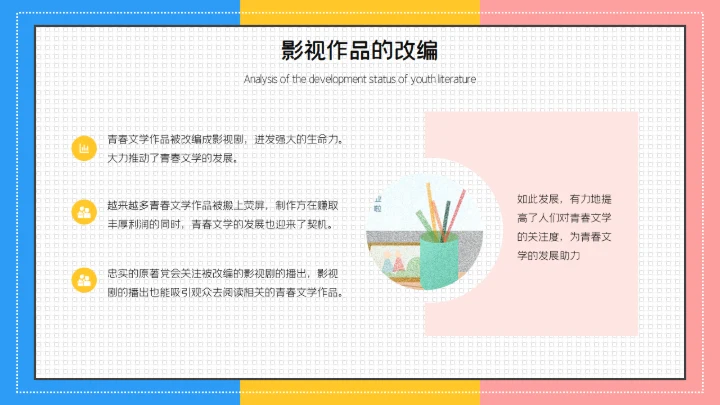 影视作品的改编

Analysis of the development status of youth literature

青春文学作品被改编成影视剧，迸发强大的生命力。大力推动了青春文学的发展。

越来越多青春文学作品被搬上荧屏，制作方在赚取丰厚利润的同时，青春文学的发展也迎来了契机。

忠实的原著党会关注被改编的影视剧的播出，影视剧的播出也能吸引观众去阅读相关的青春文学作品。

如此发展，有力地提高了人们对青春文学的关注度，为青春文学的发展助力